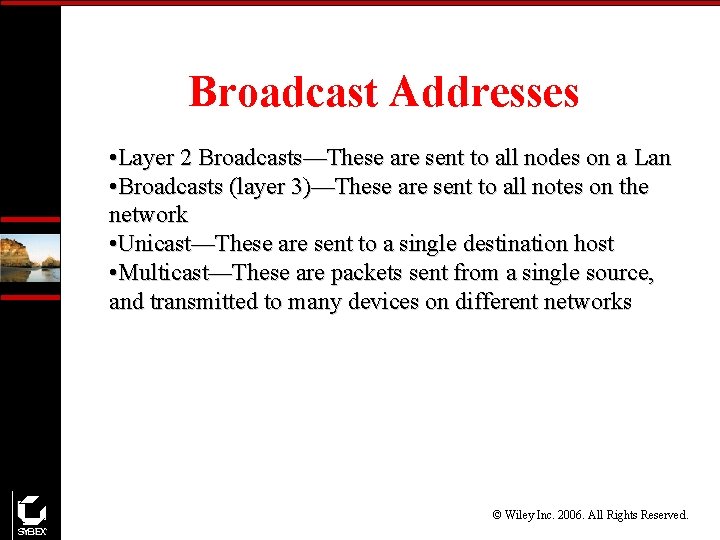 Broadcast Addresses

•Layer 2 Broadcasts—These are sent to all nodes on a Lan
•Broadcasts (layer 3)—These are sent to all notes on the network
•Unicast—These are sent to a single destination host
•Multicast—These are packets sent from a single source, and transmitted to many devices on different networks

SYBEX

© Wiley Inc. 2006. All Rights Reserved.